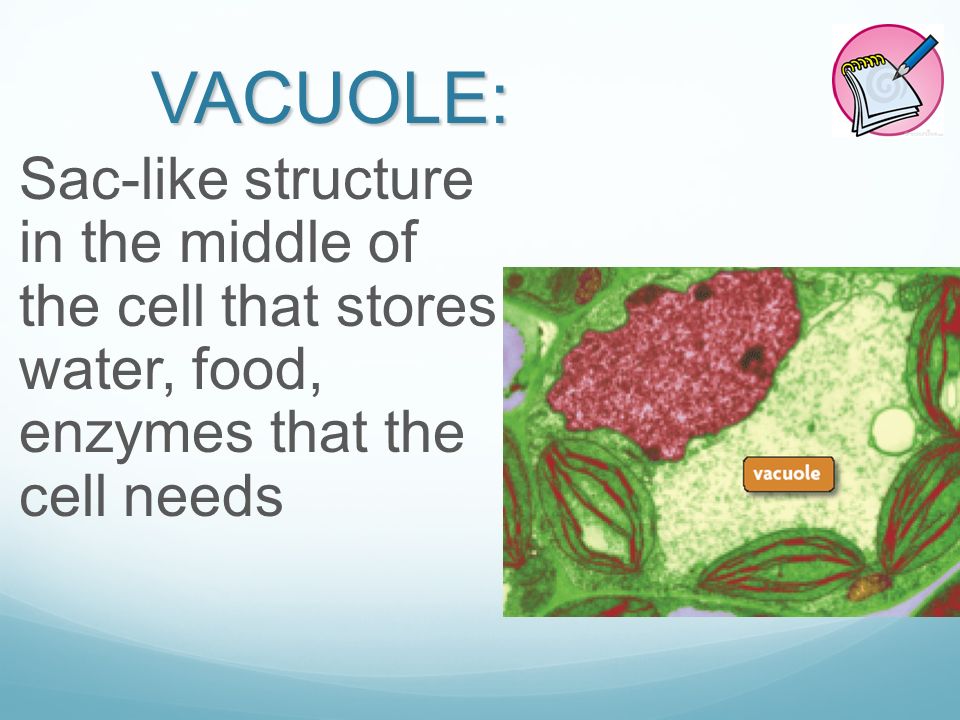 VACUOLE:

Sac-like structure in the middle of the cell that stores water, food, enzymes that the cell needs

vacuole